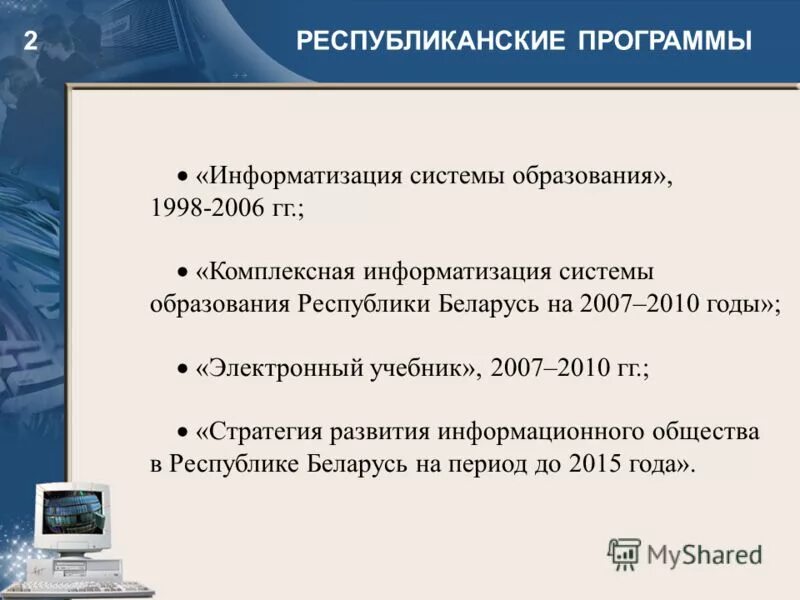 2 РЕСПУБЛИКАНСКИЕ ПРОГРАММЫ

• «Информатизация системы образования», 1998-2006 гг.;

• «Комплексная информатизация системы образования Республики Беларусь на 2007–2010 годы»;

• «Электронный учебник», 2007–2010 гг.;

• «Стратегия развития информационного общества в Республике Беларусь на период до 2015 года».

MyShared